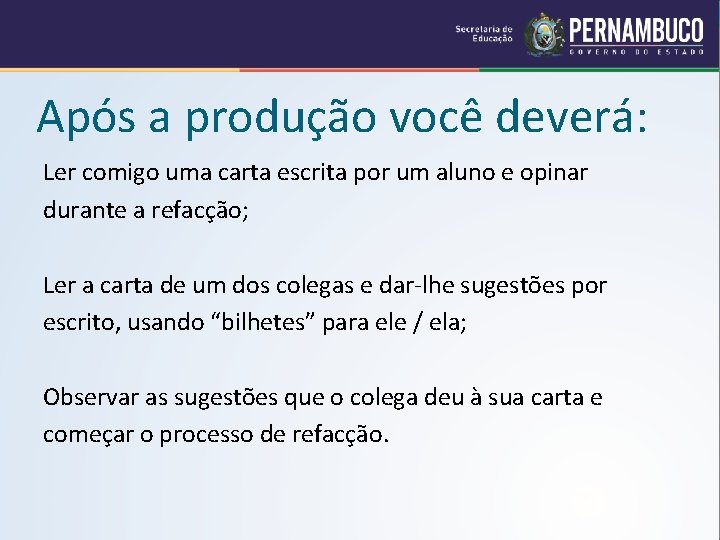 Secretaria de Educação

PERNAMBUCO
GOVERNO DO ESTADO

Após a produção você deverá:

Ler comigo uma carta escrita por um aluno e opinar durante a refacção;

Ler a carta de um dos colegas e dar-lhe sugestões por escrito, usando “bilhetes” para ele / ela;

Observar as sugestões que o colega deu à sua carta e começar o processo de refacção.